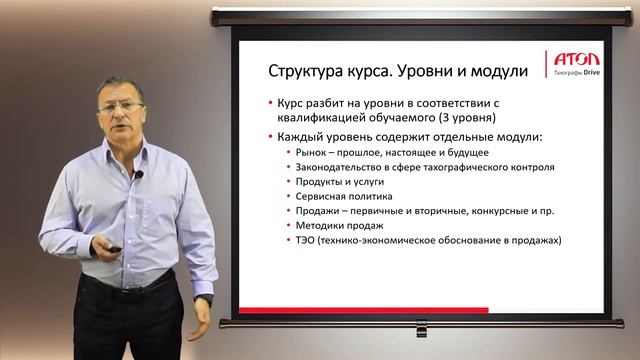 Структура курса. Уровни и модули

АТОЛ
Тахографы Drive

• Курс разбит на уровни в соответствии с квалификацией обучаемого (3 уровня)
• Каждый уровень содержит отдельные модули:
• Рынок – прошлое, настоящее и будущее
• Законодательство в сфере тахографического контроля
• Продукты и услуги
• Сервисная политика
• Продажи – первичные и вторичные, конкурсные и пр.
• Методики продаж
• ТЭО (технико-экономическое обоснование в продажах)